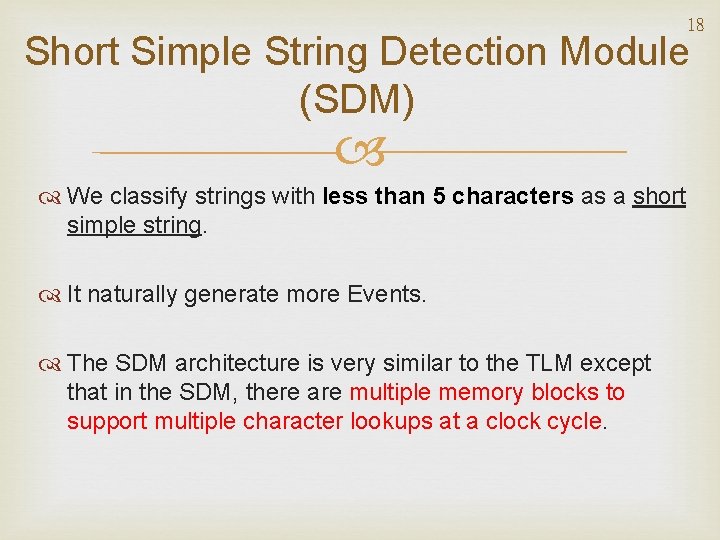 18

Short Simple String Detection Module (SDM)

We classify strings with less than 5 characters as a short simple string.

It naturally generate more Events.

The SDM architecture is very similar to the TLM except that in the SDM, there are multiple memory blocks to support multiple character lookups at a clock cycle.